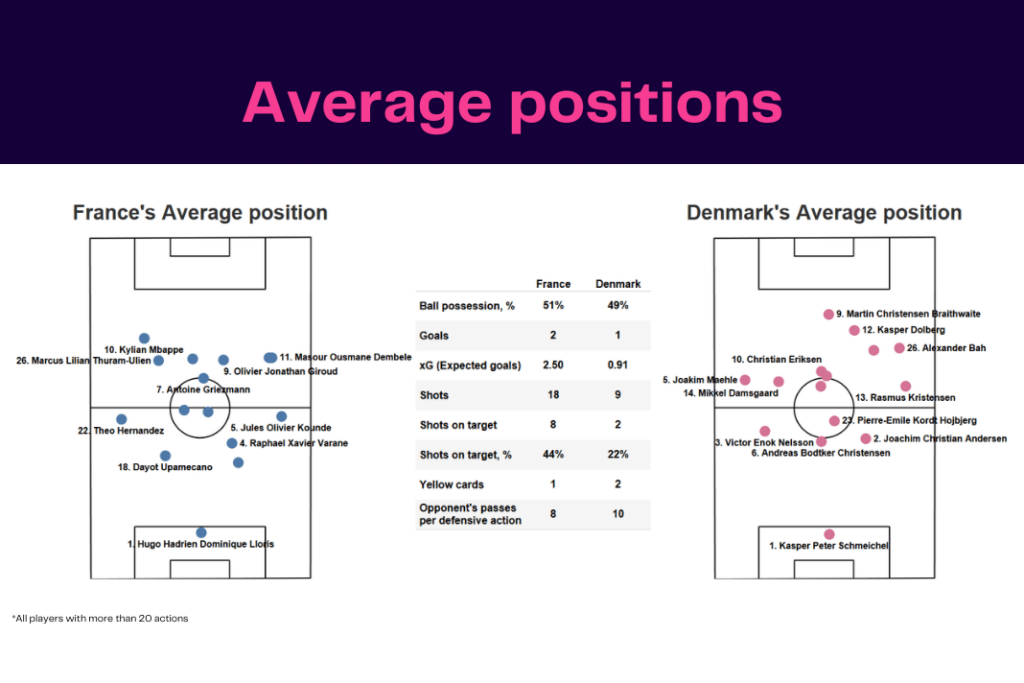 Average positions

France's Average position

10. Kylian Mbappe
26. Marcus Lilian Thuram-Ulien
11. Masour Ousmane Dembele
9. Olivier Jonathan Giroud
7. Antoine Griezmann
22. Theo Hernandez
5. Jules Olivier Kounde
4. Raphael Xavier Varane
18. Dayot Upamecano
1. Hugo Hadrien Dominique Lloris

| | France | Denmark |
|---|---|---|
| Ball possession, % | 51% | 49% |
| Goals | 2 | 1 |
| xG (Expected goals) | 2.50 | 0.91 |
| Shots | 18 | 9 |
| Shots on target | 8 | 2 |
| Shots on target, % | 44% | 22% |
| Yellow cards | 1 | 2 |
| Opponent's passes per defensive action | 8 | 10 |

Denmark's Average position

9. Martin Christensen Braithwaite
12. Kasper Dolberg
26. Alexander Bah
10. Christian Eriksen
5. Joakim Maehle
14. Mikkel Damsgaard
13. Rasmus Kristensen
23. Pierre-Emile Kordt Hojbjerg
3. Victor Enok Nelsson
2. Joachim Christian Andersen
6. Andreas Bodtker Christensen
1. Kasper Peter Schmeichel

*All players with more than 20 actions